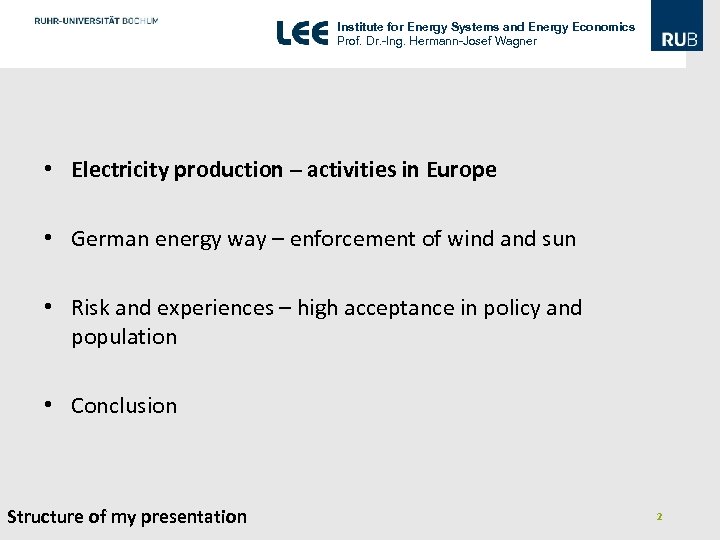 RUHR-UNIVERSITÄT BOCHUM

LEE Institute for Energy Systems and Energy Economics
Prof. Dr.-Ing. Hermann-Josef Wagner

RUB

• Electricity production – activities in Europe

• German energy way – enforcement of wind and sun

• Risk and experiences – high acceptance in policy and population

• Conclusion

Structure of my presentation

2